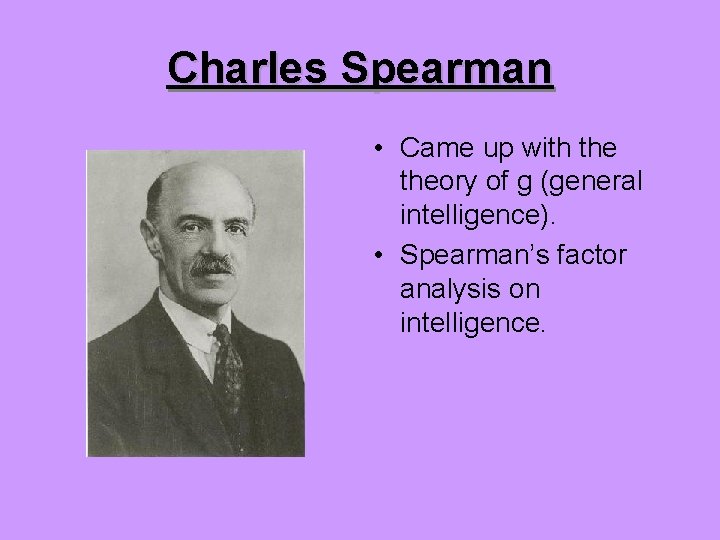 Charles Spearman

• Came up with the theory of g (general intelligence).

• Spearman's factor analysis on intelligence.